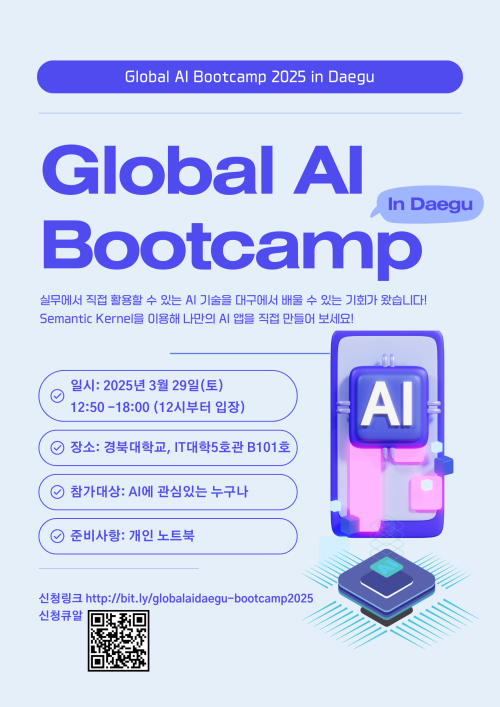 Global AI Bootcamp 2025 in Daegu

Global AI Bootcamp

In Daegu

실무에서 직접 활용할 수 있는 AI 기술을 대구에서 배울 수 있는 기회가 왔습니다!
Semantic Kernel을 이용해 나만의 AI 앱을 직접 만들어 보세요!

일시: 2025년 3월 29일(토)
12:50 -18:00 (12시부터 입장)

장소: 경북대학교, IT대학5호관 B101호

참가대상: AI에 관심있는 누구나

준비사항: 개인 노트북

AI

신청링크 http://bit.ly/globalaidaegu-bootcamp2025
신청큐알